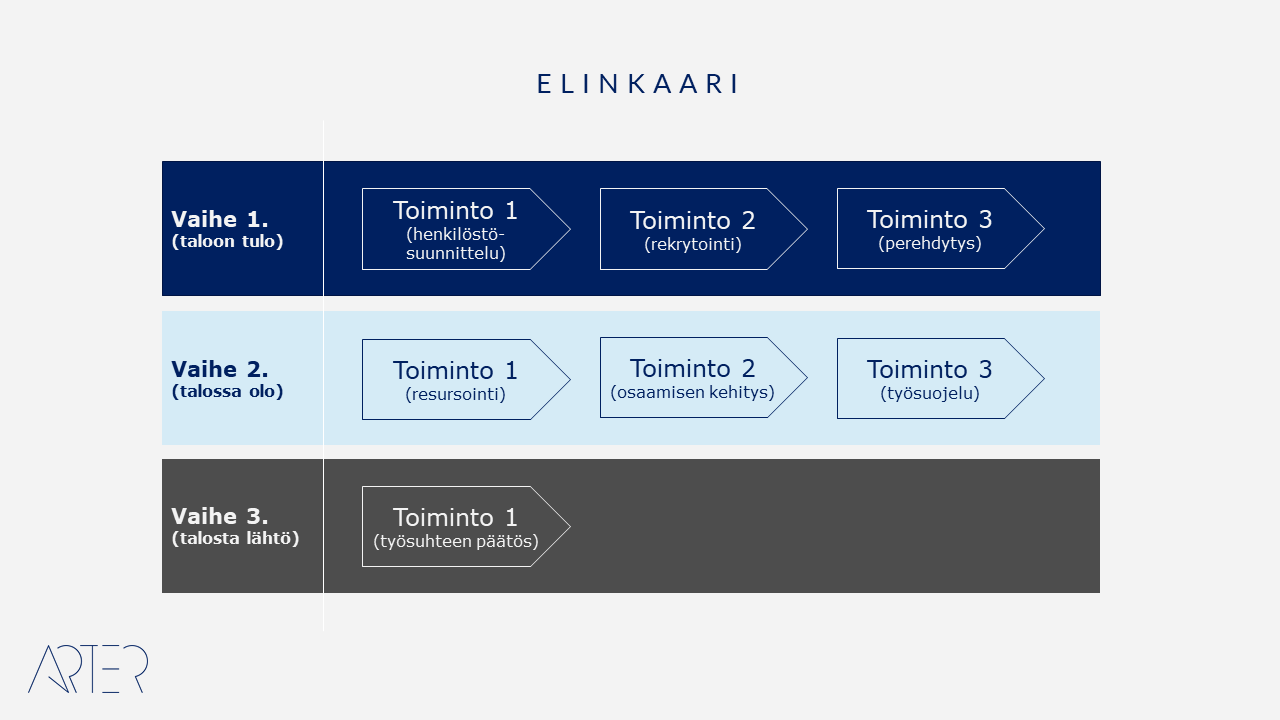 ELINKAARI

Vaihe 1.
(taloon tulo)

Toiminto 1
(henkilöstösuunnittelu)

Toiminto 2
(rekrytointi)

Toiminto 3
(perehdytys)

Vaihe 2.
(talossa olo)

Toiminto 1
(resursointi)

Toiminto 2
(osaamisen kehitys)

Toiminto 3
(työsuojelu)

Vaihe 3.
(talosta lähtö)

Toiminto 1
(työsuhteen päätös)

ARTER